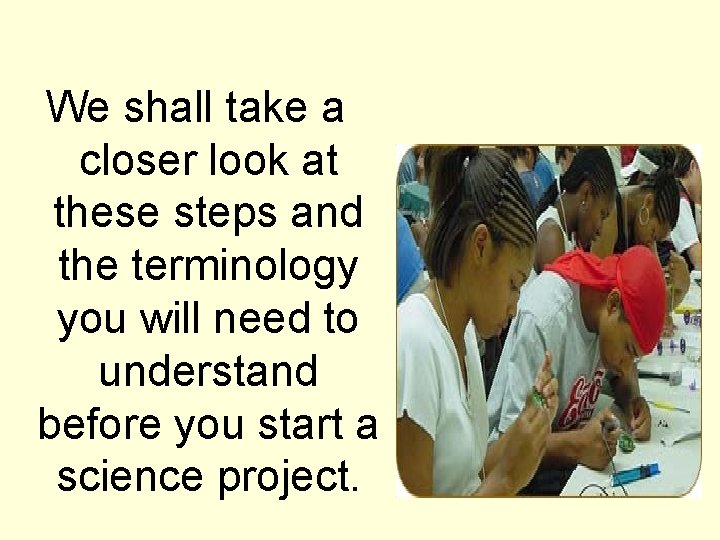 We shall take a closer look at these steps and the terminology you will need to understand before you start a science project.